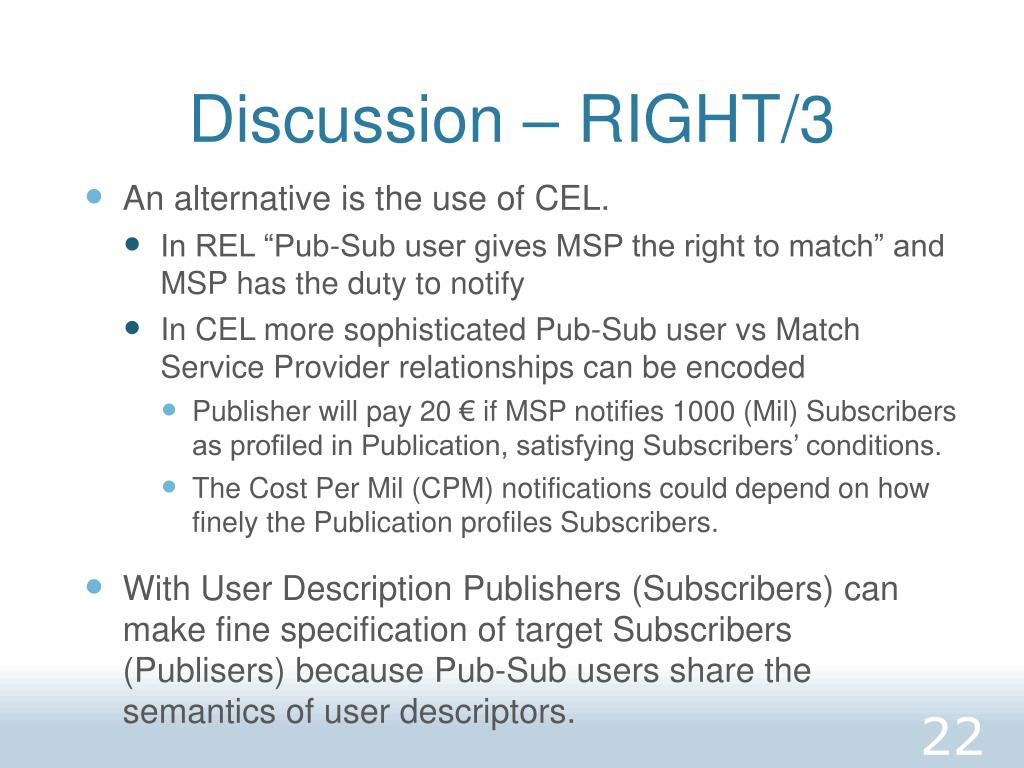 Discussion – RIGHT/3

- An alternative is the use of CEL.
  - In REL “Pub-Sub user gives MSP the right to match” and MSP has the duty to notify
  - In CEL more sophisticated Pub-Sub user vs Match Service Provider relationships can be encoded
    - Publisher will pay 20 € if MSP notifies 1000 (Mil) Subscribers as profiled in Publication, satisfying Subscribers’ conditions.
    - The Cost Per Mil (CPM) notifications could depend on how finely the Publication profiles Subscribers.
- With User Description Publishers (Subscribers) can make fine specification of target Subscribers (Publisers) because Pub-Sub users share the semantics of user descriptors.

22